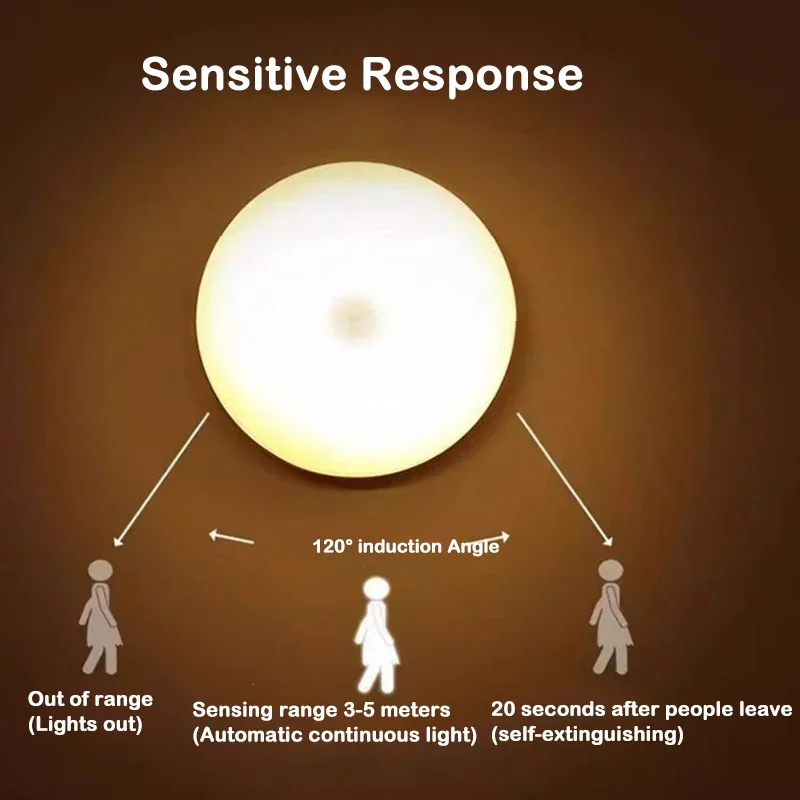 Sensitive Response

120° induction Angle

Out of range
(Lights out)

Sensing range 3-5 meters
(Automatic continuous light)

20 seconds after people leave
(self-extinguishing)